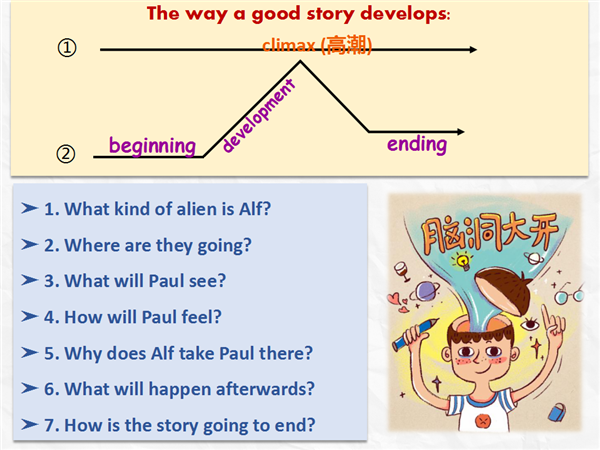 The way a good story develops:

①

climax (高潮)

②

beginning

development

ending

➤ 1. What kind of alien is Alf?

➤ 2. Where are they going?

➤ 3. What will Paul see?

➤ 4. How will Paul feel?

➤ 5. Why does Alf take Paul there?

➤ 6. What will happen afterwards?

➤ 7. How is the story going to end?

脑洞大开